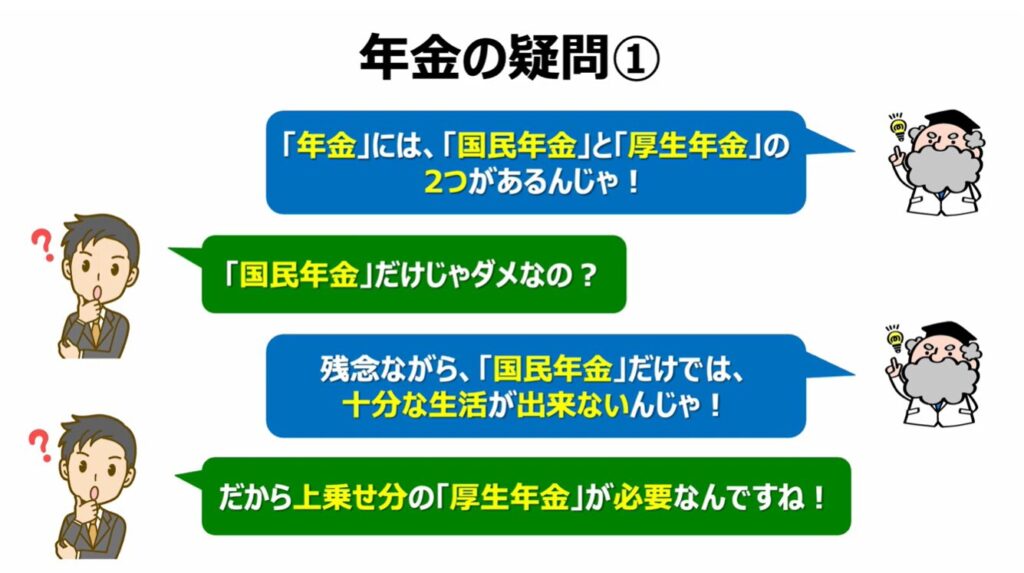 年金の疑問①

「年金」には、「国民年金」と「厚生年金」の2つがあるんじゃ！

「国民年金」だけじゃダメなの？

残念ながら、「国民年金」だけでは、十分な生活が出来ないんじゃ！

だから上乗せ分の「厚生年金」が必要なんですね！